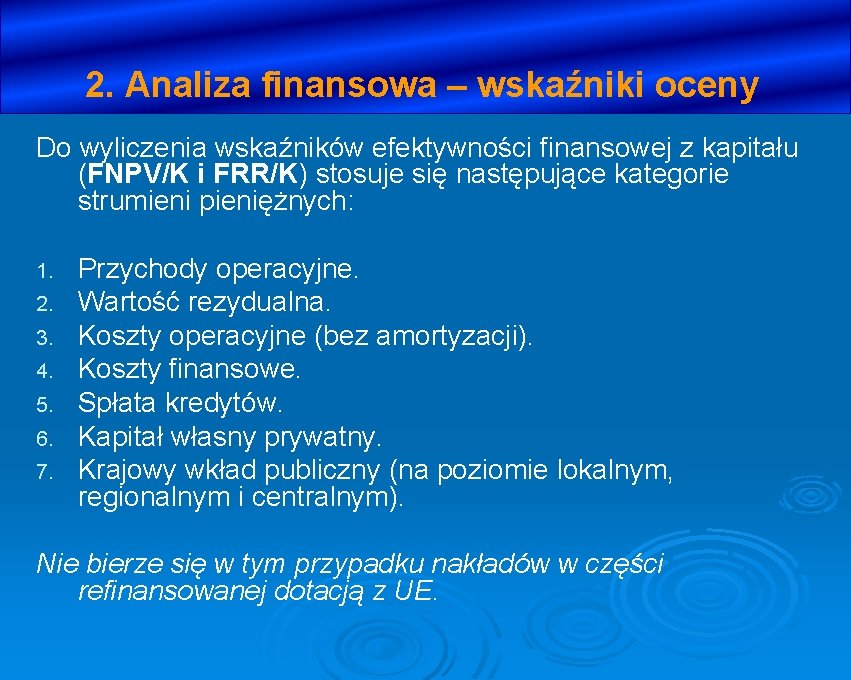 2. Analiza finansowa – wskaźniki oceny

Do wyliczenia wskaźników efektywności finansowej z kapitału (FNPV/K i FRR/K) stosuje się następujące kategorie strumieni pieniężnych:

1. Przychody operacyjne.
2. Wartość rezydualna.
3. Koszty operacyjne (bez amortyzacji).
4. Koszty finansowe.
5. Spłata kredytów.
6. Kapitał własny prywatny.
7. Krajowy wkład publiczny (na poziomie lokalnym, regionalnym i centralnym).

Nie bierze się w tym przypadku nakładów w części refinansowanej dotacją z UE.